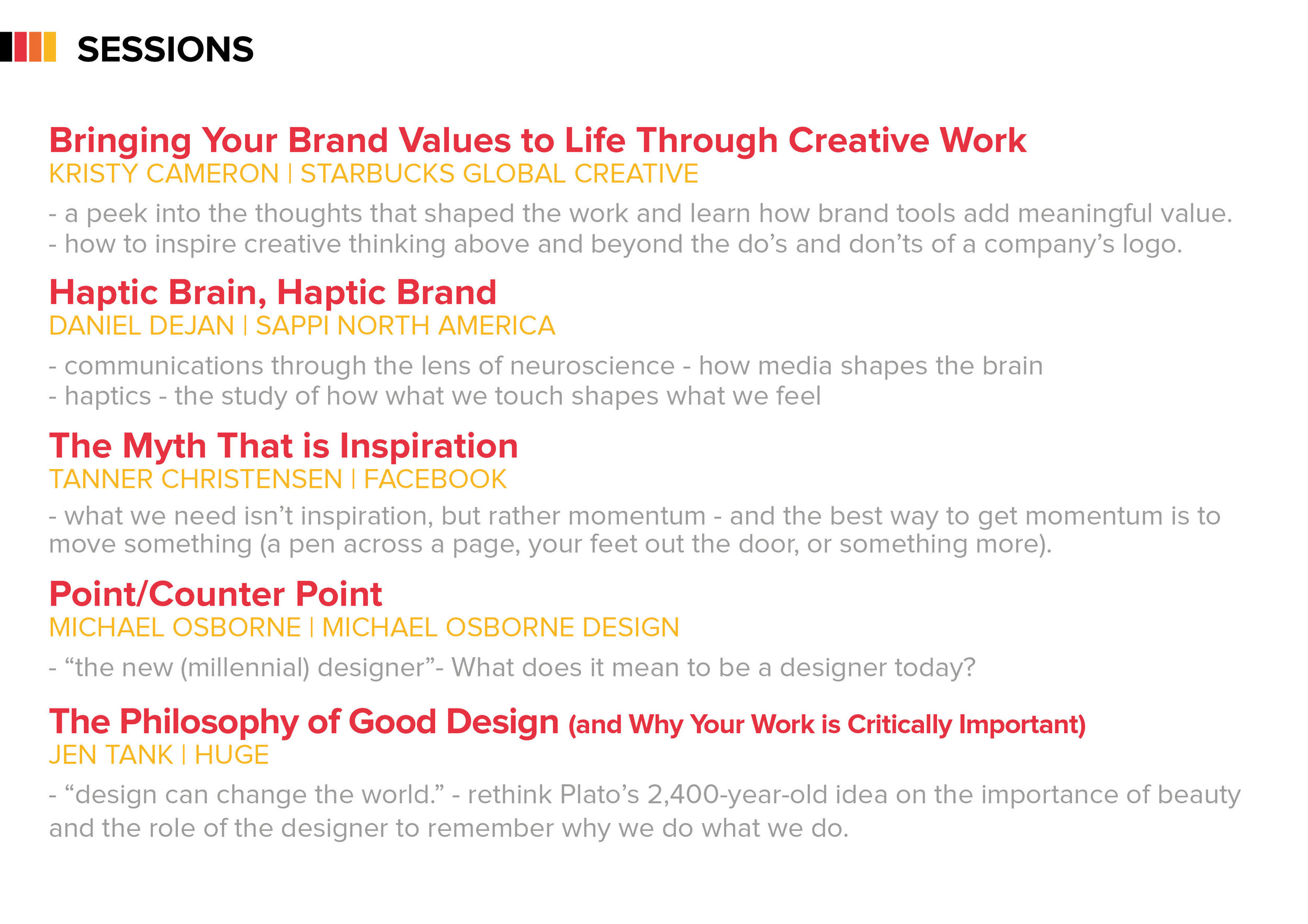 SESSIONS

Bringing Your Brand Values to Life Through Creative Work
KRISTY CAMERON | STARBUCKS GLOBAL CREATIVE

- a peek into the thoughts that shaped the work and learn how brand tools add meaningful value.
- how to inspire creative thinking above and beyond the do’s and don’ts of a company’s logo.

Haptic Brain, Haptic Brand
DANIEL DEJAN | SAPPI NORTH AMERICA

- communications through the lens of neuroscience - how media shapes the brain
- haptics - the study of how what we touch shapes what we feel

The Myth That is Inspiration
TANNER CHRISTENSEN | FACEBOOK

- what we need isn’t inspiration, but rather momentum - and the best way to get momentum is to move something (a pen across a page, your feet out the door, or something more).

Point/Counter Point
MICHAEL OSBORNE | MICHAEL OSBORNE DESIGN

- “the new (millennial) designer”- What does it mean to be a designer today?

The Philosophy of Good Design (and Why Your Work is Critically Important)
JEN TANK | HUGE

- “design can change the world.” - rethink Plato’s 2,400-year-old idea on the importance of beauty and the role of the designer to remember why we do what we do.